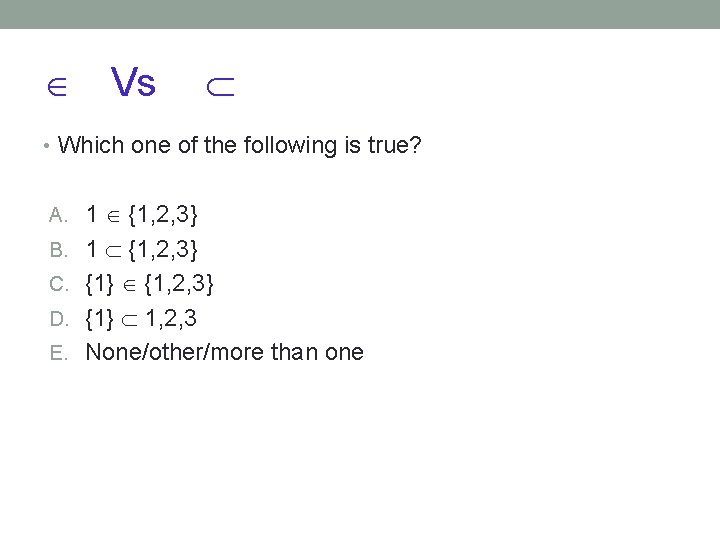 $\in$ Vs $\subset$

• Which one of the following is true?

A. $1 \in \{1,2,3\}$
B. $1 \subset \{1,2,3\}$
C. $\{1\} \in \{1,2,3\}$
D. $\{1\} \subset 1,2,3$
E. None/other/more than one